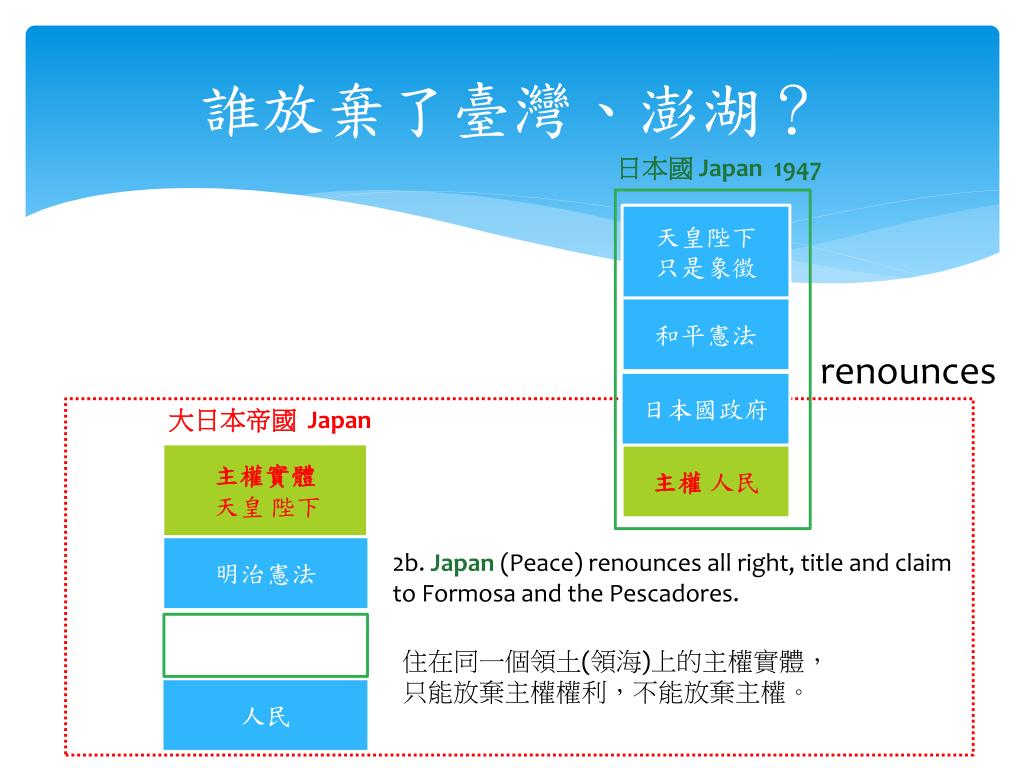 誰放棄了臺灣、澎湖？

日本國 Japan 1947

天皇陛下
只是象徵

和平憲法

日本國政府

主權 人民

renounces

大日本帝國 Japan

主權實體
天皇 陛下

明治憲法

人民

2b. Japan (Peace) renounces all right, title and claim to Formosa and the Pescadores.

住在同一個領土(領海)上的主權實體，
只能放棄主權權利，不能放棄主權。